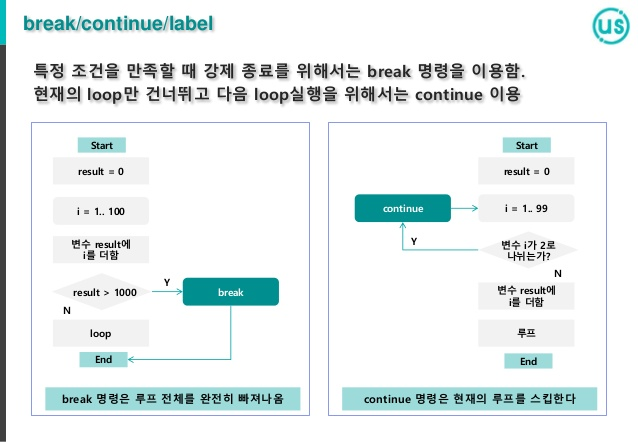 break/continue/label

us

특정 조건을 만족할 때 강제 종료를 위해서는 break 명령을 이용함.
현재의 loop만 건너뛰고 다음 loop실행을 위해서는 continue 이용

Start

result = 0

i = 1.. 100

변수 result에 i를 더함

result > 1000

Y

break

N

loop

End

break 명령은 루프 전체를 완전히 빠져나옴

Start

result = 0

continue

i = 1.. 99

Y

변수 i가 2로 나뉘는가?

N

변수 result에 i를 더함

루프

End

continue 명령은 현재의 루프를 스킵한다